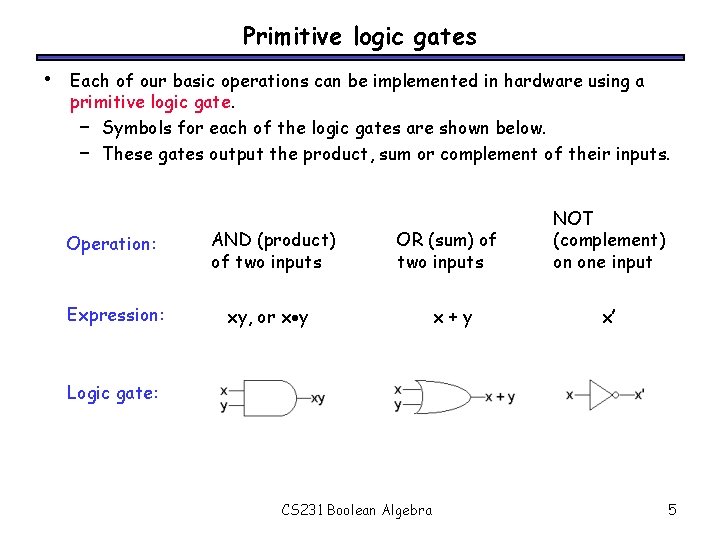 Primitive logic gates

• Each of our basic operations can be implemented in hardware using a primitive logic gate.
 – Symbols for each of the logic gates are shown below.
 – These gates output the product, sum or complement of their inputs.

| Operation: | AND (product) of two inputs | OR (sum) of two inputs | NOT (complement) on one input |
|---|---|---|---|
| Expression: | xy, or x•y | x + y | x' |
| Logic gate: | x y xy | x y x + y | x x' |

CS231 Boolean Algebra

5